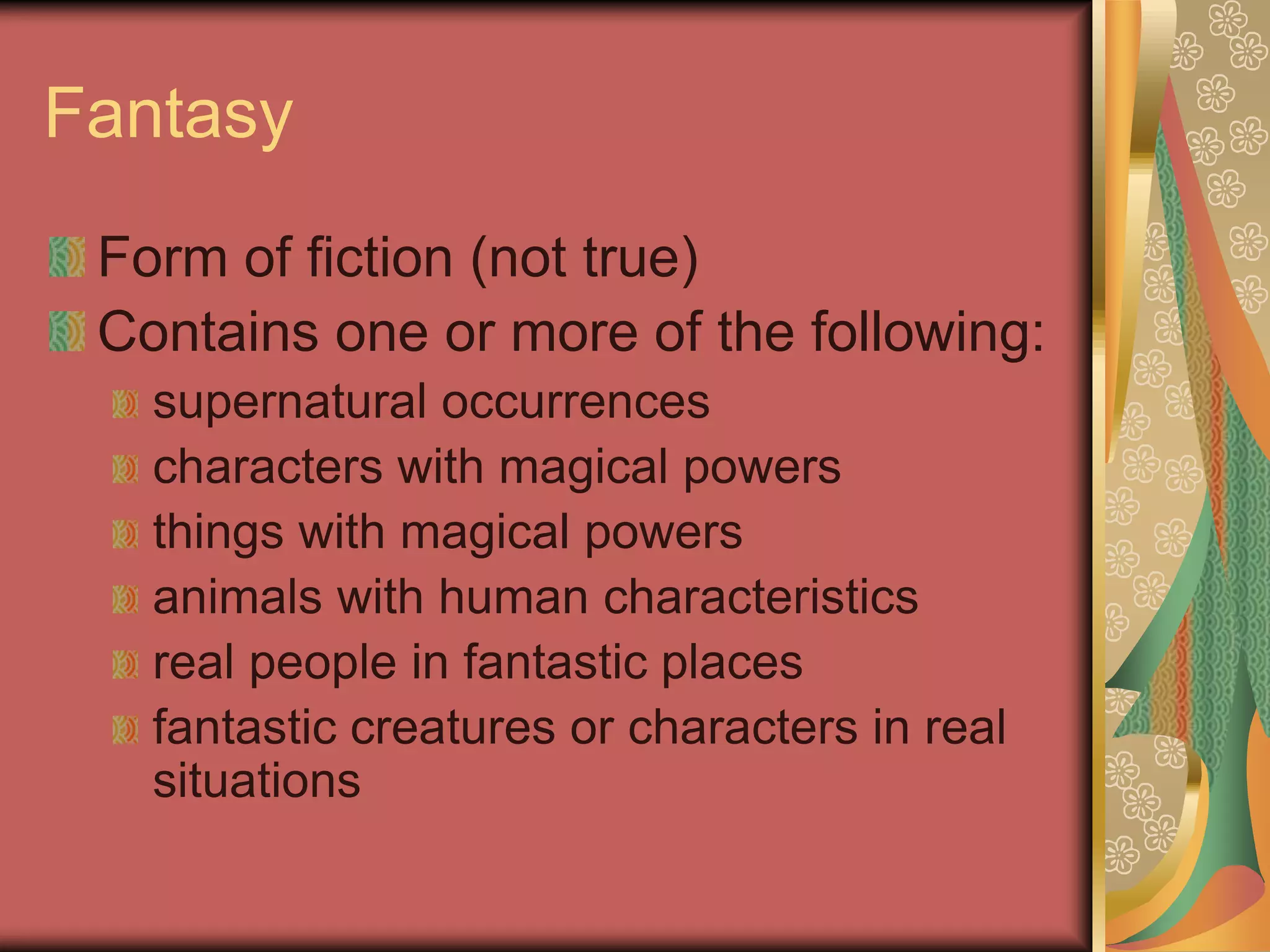 Fantasy

Form of fiction (not true)
Contains one or more of the following:
supernatural occurrences
characters with magical powers
things with magical powers
animals with human characteristics
real people in fantastic places
fantastic creatures or characters in real situations